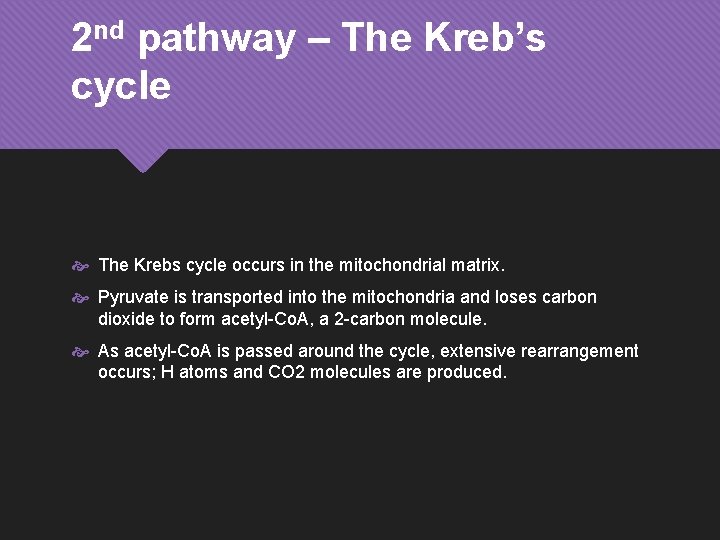 2nd pathway – The Kreb's cycle

The Krebs cycle occurs in the mitochondrial matrix.

Pyruvate is transported into the mitochondria and loses carbon dioxide to form acetyl-CoA, a 2-carbon molecule.

As acetyl-CoA is passed around the cycle, extensive rearrangement occurs; H atoms and CO2 molecules are produced.